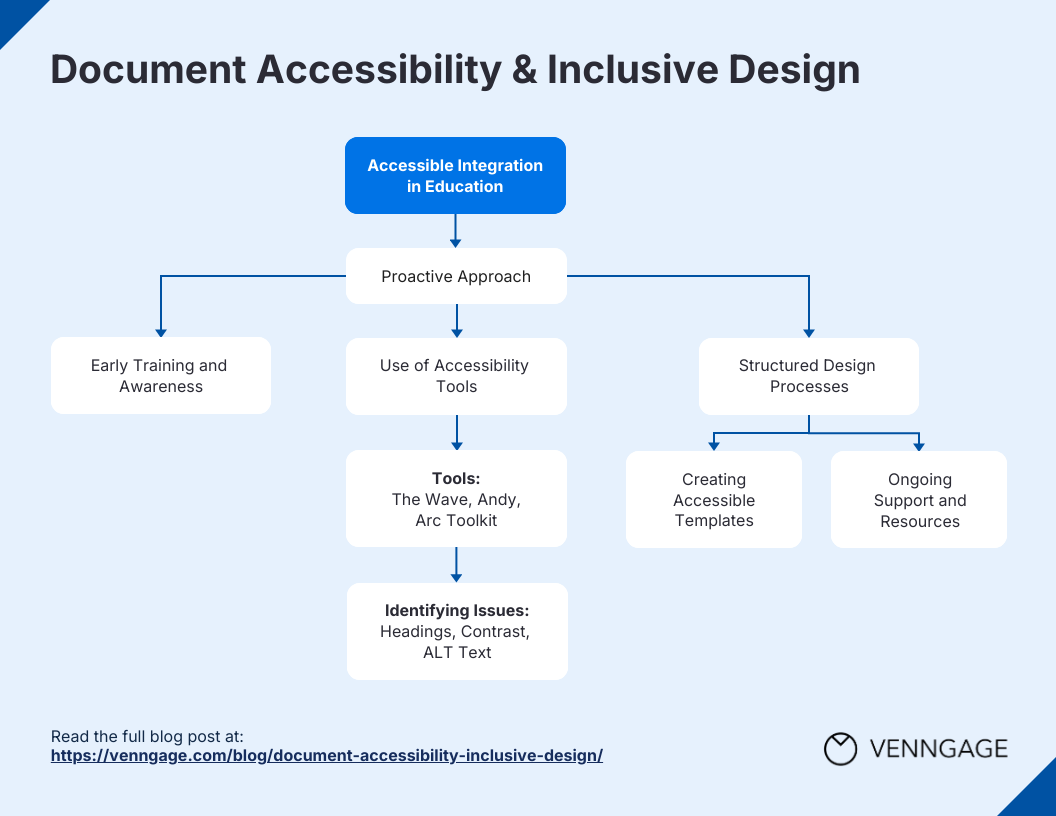 Document Accessibility & Inclusive Design

Accessible Integration in Education

Proactive Approach

Early Training and Awareness

Use of Accessibility Tools

Structured Design Processes

Tools:
The Wave, Andy, Arc Toolkit

Creating Accessible Templates

Ongoing Support and Resources

Identifying Issues:
Headings, Contrast, ALT Text

Read the full blog post at:
https://venngage.com/blog/document-accessibility-inclusive-design/

VENNGAGE